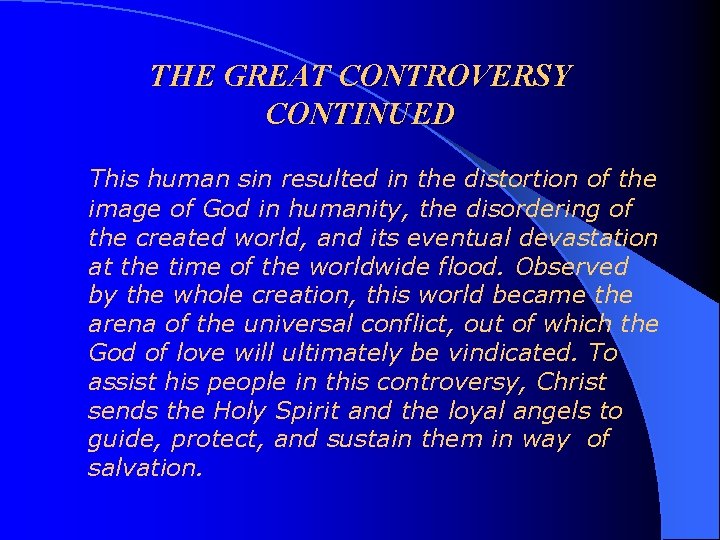 THE GREAT CONTROVERSY CONTINUED

This human sin resulted in the distortion of the image of God in humanity, the disordering of the created world, and its eventual devastation at the time of the worldwide flood. Observed by the whole creation, this world became the arena of the universal conflict, out of which the God of love will ultimately be vindicated. To assist his people in this controversy, Christ sends the Holy Spirit and the loyal angels to guide, protect, and sustain them in way of salvation.